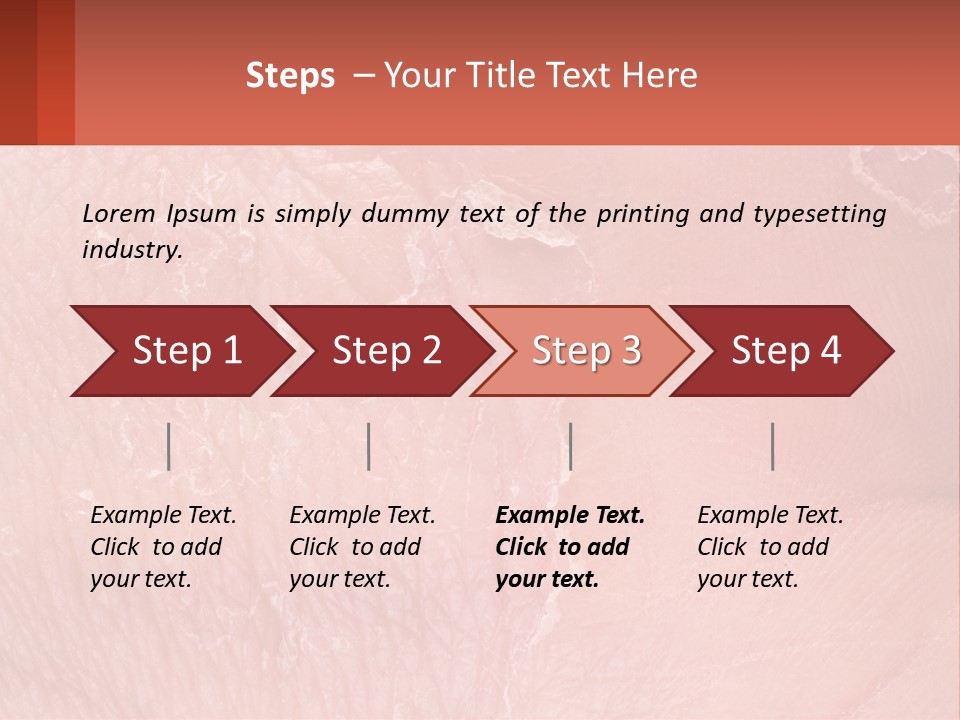 Steps – Your Title Text Here

Lorem Ipsum is simply dummy text of the printing and typesetting industry.

Step 1

Step 2

Step 3

Step 4

Example Text. Click to add your text.

Example Text. Click to add your text.

Example Text. Click to add your text.

Example Text. Click to add your text.